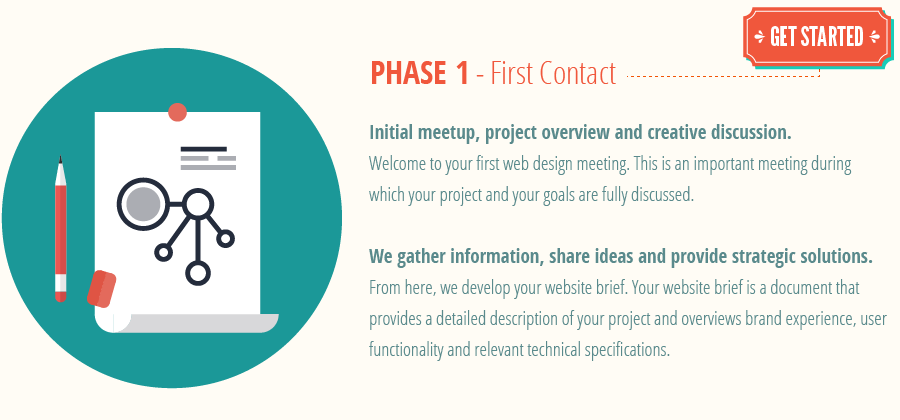 GET STARTED

PHASE 1 - First Contact

Initial meetup, project overview and creative discussion.
Welcome to your first web design meeting. This is an important meeting during which your project and your goals are fully discussed.

We gather information, share ideas and provide strategic solutions.
From here, we develop your website brief. Your website brief is a document that provides a detailed description of your project and overviews brand experience, user functionality and relevant technical specifications.